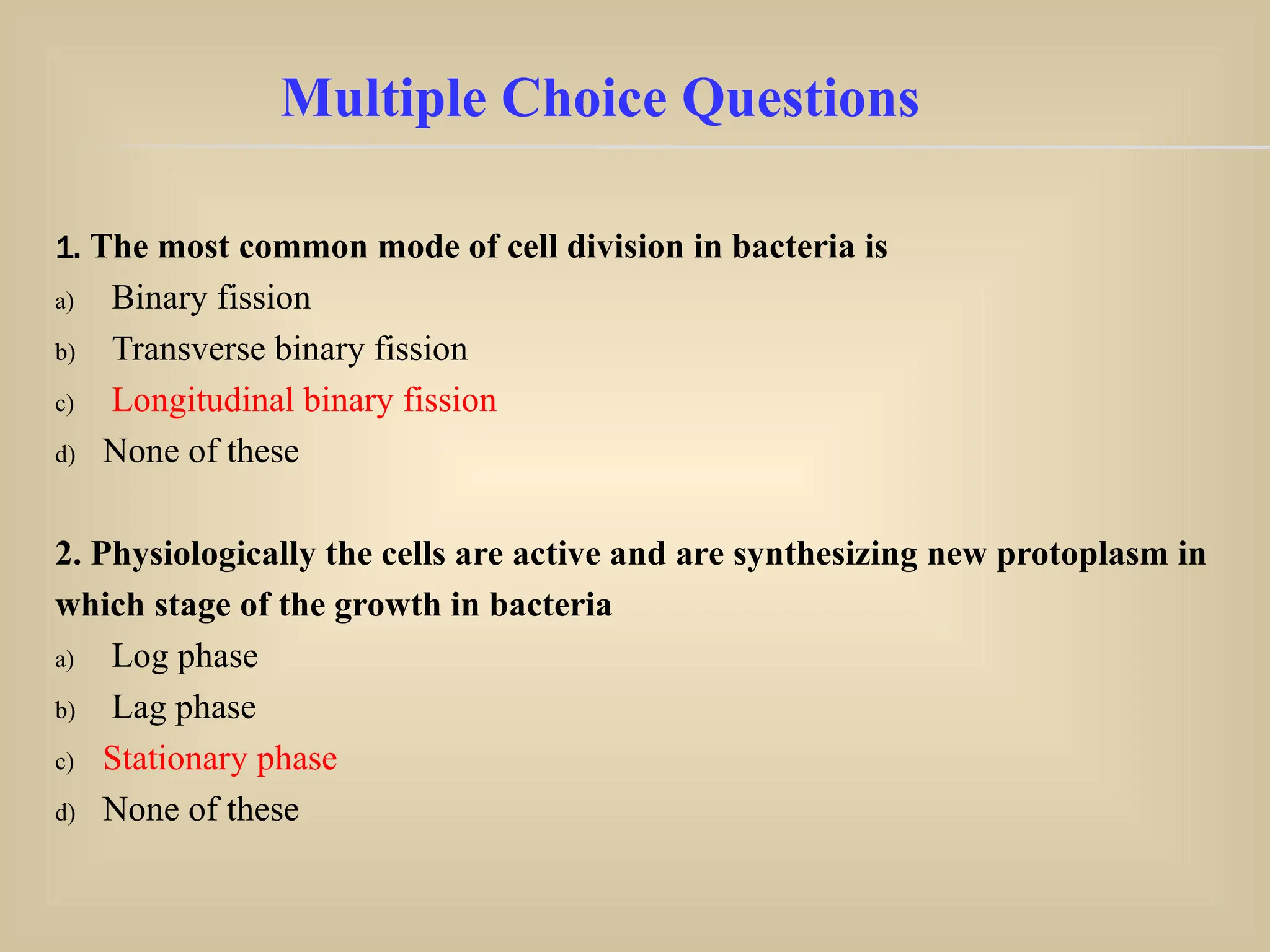 Multiple Choice Questions

1. The most common mode of cell division in bacteria is

a) Binary fission
b) Transverse binary fission
c) Longitudinal binary fission
d) None of these

2. Physiologically the cells are active and are synthesizing new protoplasm in which stage of the growth in bacteria

a) Log phase
b) Lag phase
c) Stationary phase
d) None of these